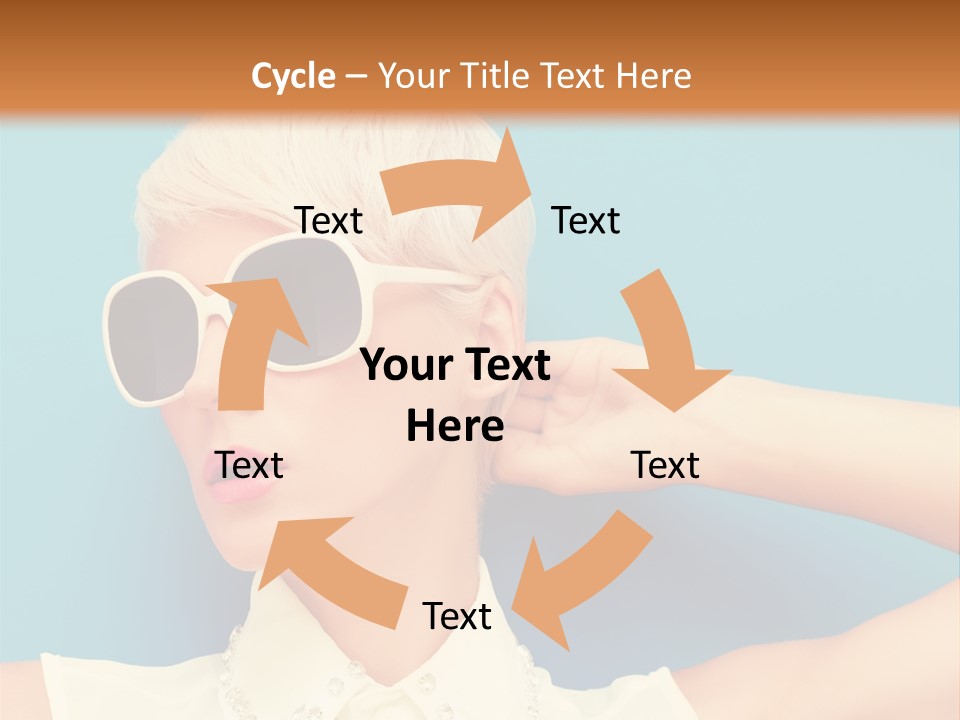 Cycle – Your Title Text Here

Text

Text

Your Text Here

Text

Text

Text